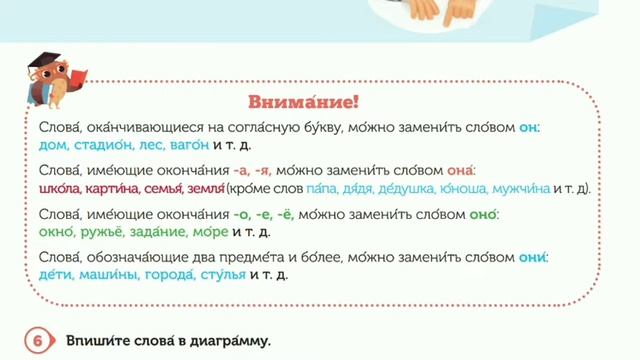 Внима́ние!

Слова́, ока́нчивающиеся на согла́сную бу́кву, мо́жно замени́ть сло́вом он: дом, стадио́н, лес, ваго́н и т. д.

Слова́, име́ющие оконча́ния -а, -я, мо́жно замени́ть сло́вом она́: шко́ла, карти́на, семья́, земля́ (кро́ме слов па́па, дя́дя, де́душка, ю́ноша, мужчи́на и т. д).

Слова́, име́ющие оконча́ния -о, -е, -ё, мо́жно замени́ть сло́вом оно́: окно́, ружьё, зада́ние, мо́ре и т. д.

Слова́, обознача́ющие два предме́та и бо́лее, мо́жно замени́ть сло́вом они́: де́ти, маши́ны, города́, сту́лья и т. д.

6 Впиши́те слова́ в диагра́мму.